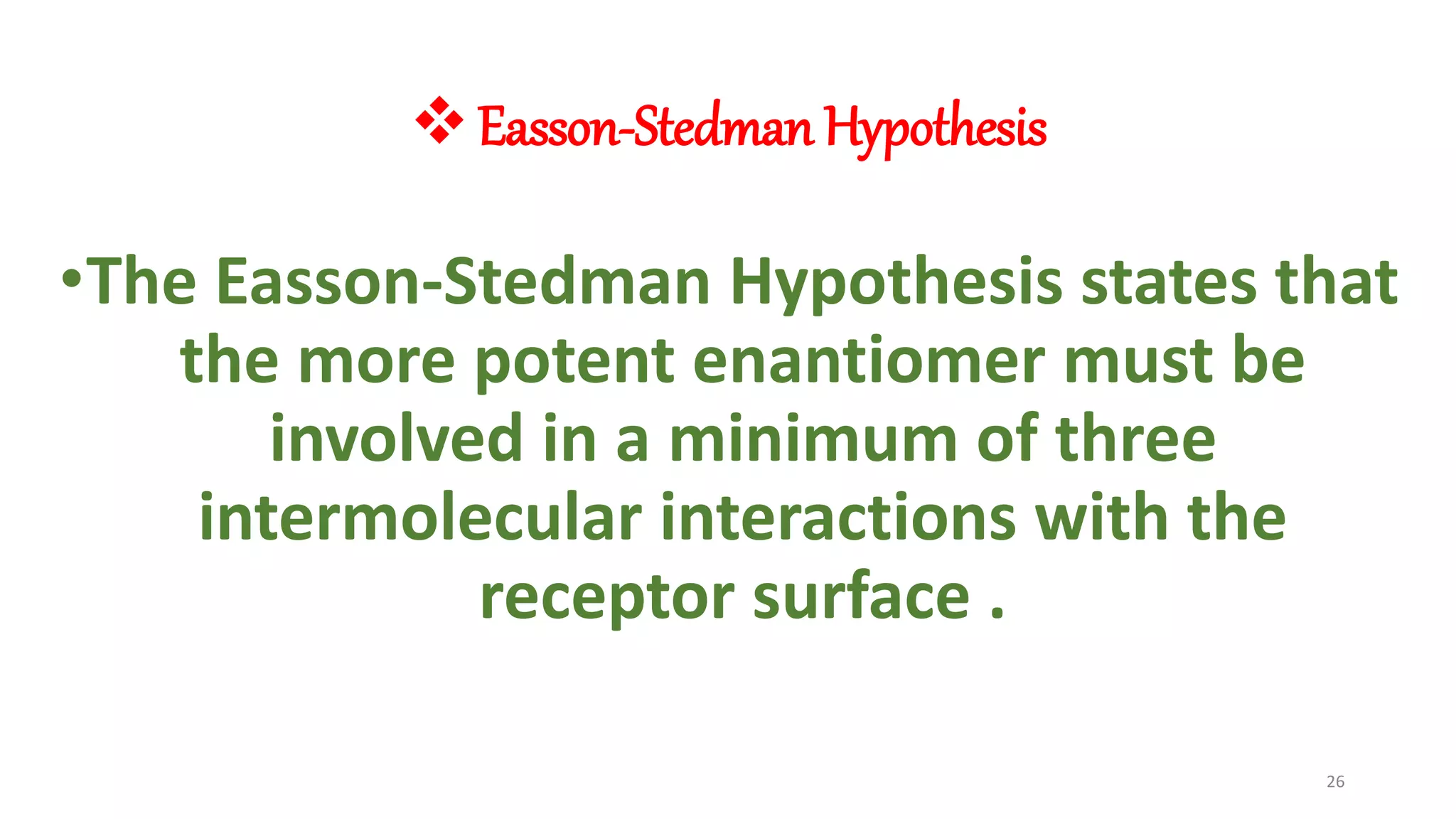 ❖ Easson-Stedman Hypothesis

•The Easson-Stedman Hypothesis states that the more potent enantiomer must be involved in a minimum of three intermolecular interactions with the receptor surface .

26